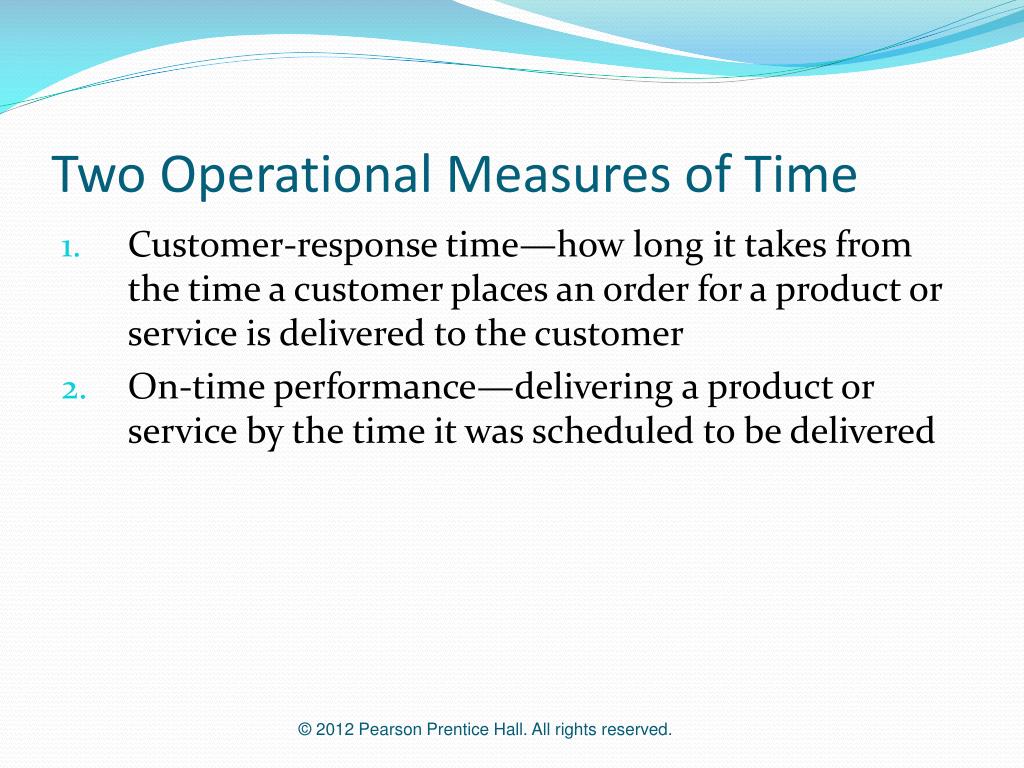 Two Operational Measures of Time

1. Customer-response time—how long it takes from the time a customer places an order for a product or service is delivered to the customer
2. On-time performance—delivering a product or service by the time it was scheduled to be delivered

© 2012 Pearson Prentice Hall. All rights reserved.